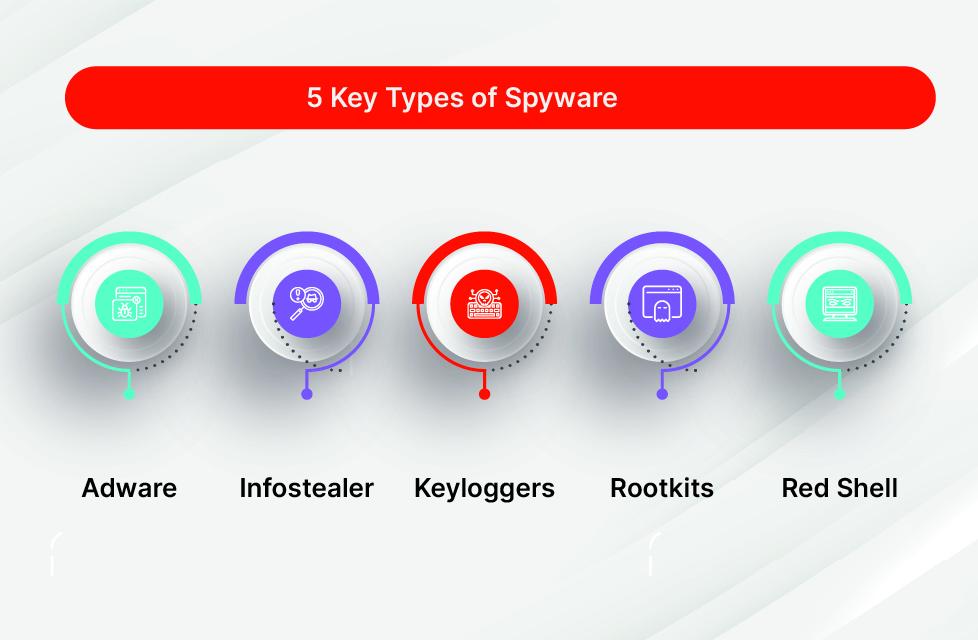 5 Key Types of Spyware

Adware

Infostealer

Keyloggers

Rootkits

Red Shell